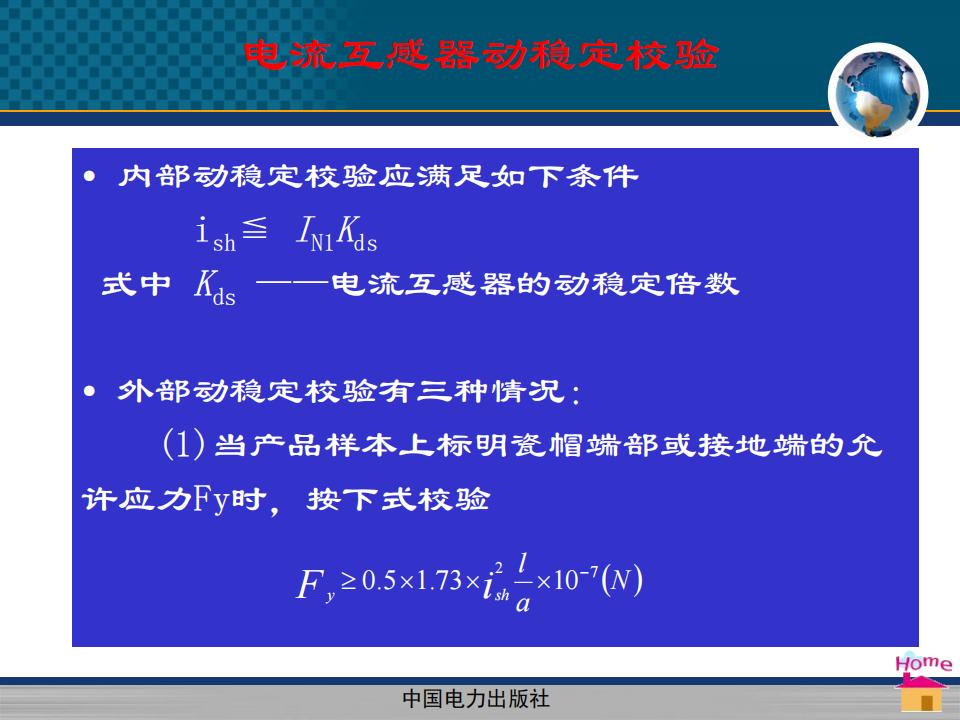 电流互感器动稳定校验

• 内部动稳定校验应满足如下条件

$i_{sh} \leqq I_{N1}K_{ds}$

式中 $K_{ds}$ ——电流互感器的动稳定倍数

• 外部动稳定校验有三种情况：

(1) 当产品样本上标明瓷帽端部或接地端的允许应力Fy时，按下式校验

$F_y \geq 0.5 \times 1.73 \times i_{sh}^2 \frac{l}{a} \times 10^{-7} (N)$

Home

中国电力出版社